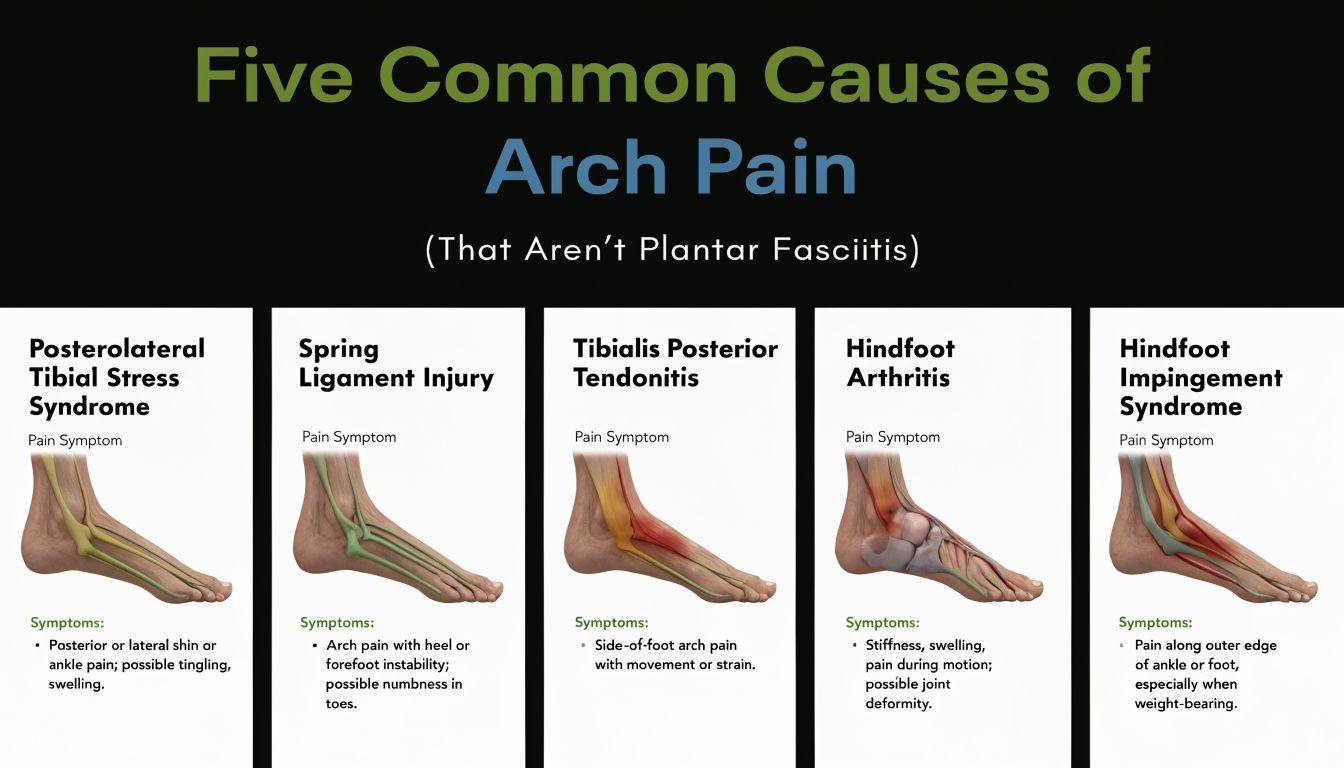 Five Common Causes of Arch Pain

(That Aren't Plantar Fasciitis)

Posterolateral Tibial Stress Syndrome

Pain Symptom

Symptoms:

• Posterior or lateral shin or ankle pain; possible tingling, swelling.

Spring Ligament Injury

Pain Symptom

Symptoms:

• Arch pain with heel or forefoot instability; possible numbness in toes.

Tibialis Posterior Tendonitis

Pain Symptom

Symptoms:

• Side-of-foot arch pain with movement or strain.

Hindfoot Arthritis

Pain Symptom

Symptoms:

• Stiffness, swelling, pain during motion; possible joint deformity.

Hindfoot Impingement Syndrome

Pain Symptom

Symptoms:

• Pain along outer edge of ankle or foot, especially when weight-bearing.